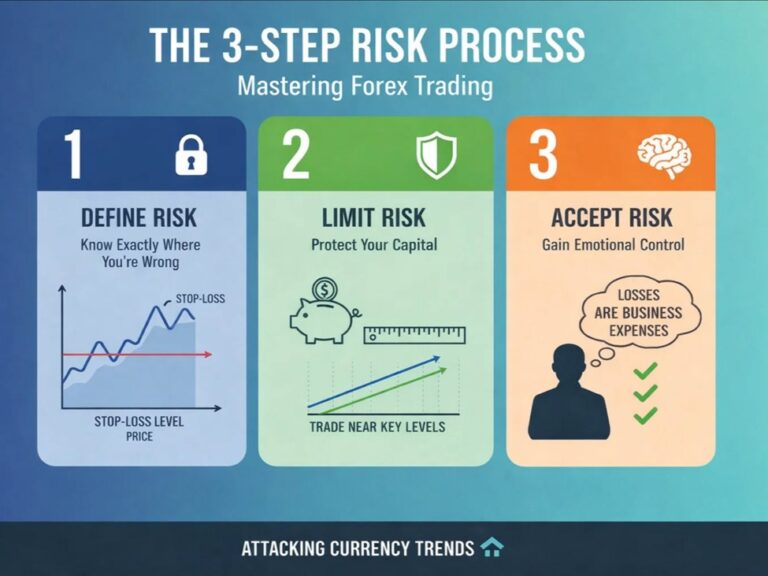 THE 3-STEP RISK PROCESS
Mastering Forex Trading

1

DEFINE RISK
Know Exactly Where You're Wrong

STOP-LOSS

STOP-LOSS LEVEL
PRICE

2

LIMIT RISK
Protect Your Capital

$

TRADE NEAR KEY LEVELS

3

ACCEPT RISK
Gain Emotional Control

LOSSES ARE BUSINESS EXPENSES

ATTACKING CURRENCY TRENDS